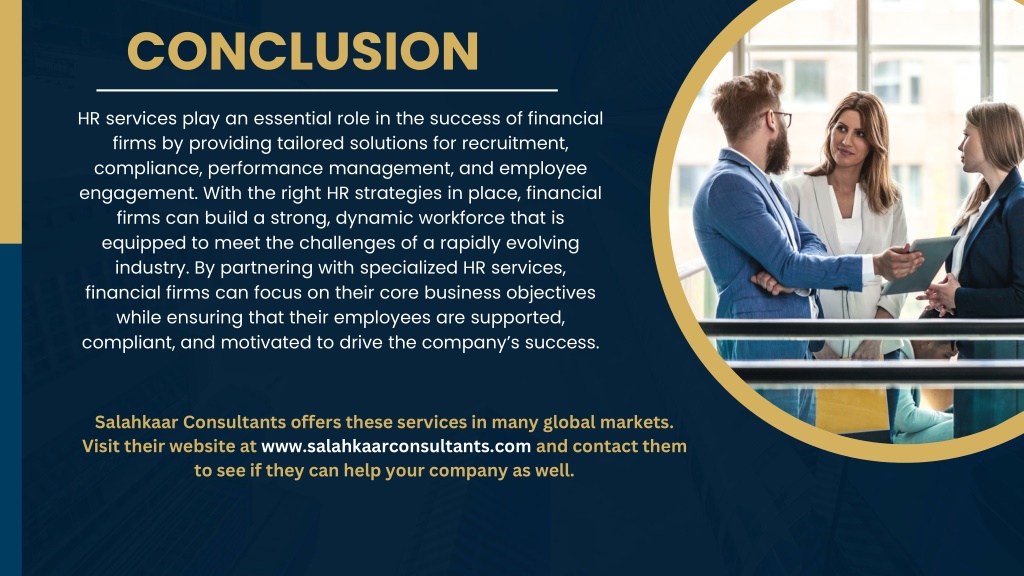 CONCLUSION

HR services play an essential role in the success of financial firms by providing tailored solutions for recruitment, compliance, performance management, and employee engagement. With the right HR strategies in place, financial firms can build a strong, dynamic workforce that is equipped to meet the challenges of a rapidly evolving industry. By partnering with specialized HR services, financial firms can focus on their core business objectives while ensuring that their employees are supported, compliant, and motivated to drive the company's success.

Salahkaar Consultants offers these services in many global markets. Visit their website at www.salahkaarconsultants.com and contact them to see if they can help your company as well.